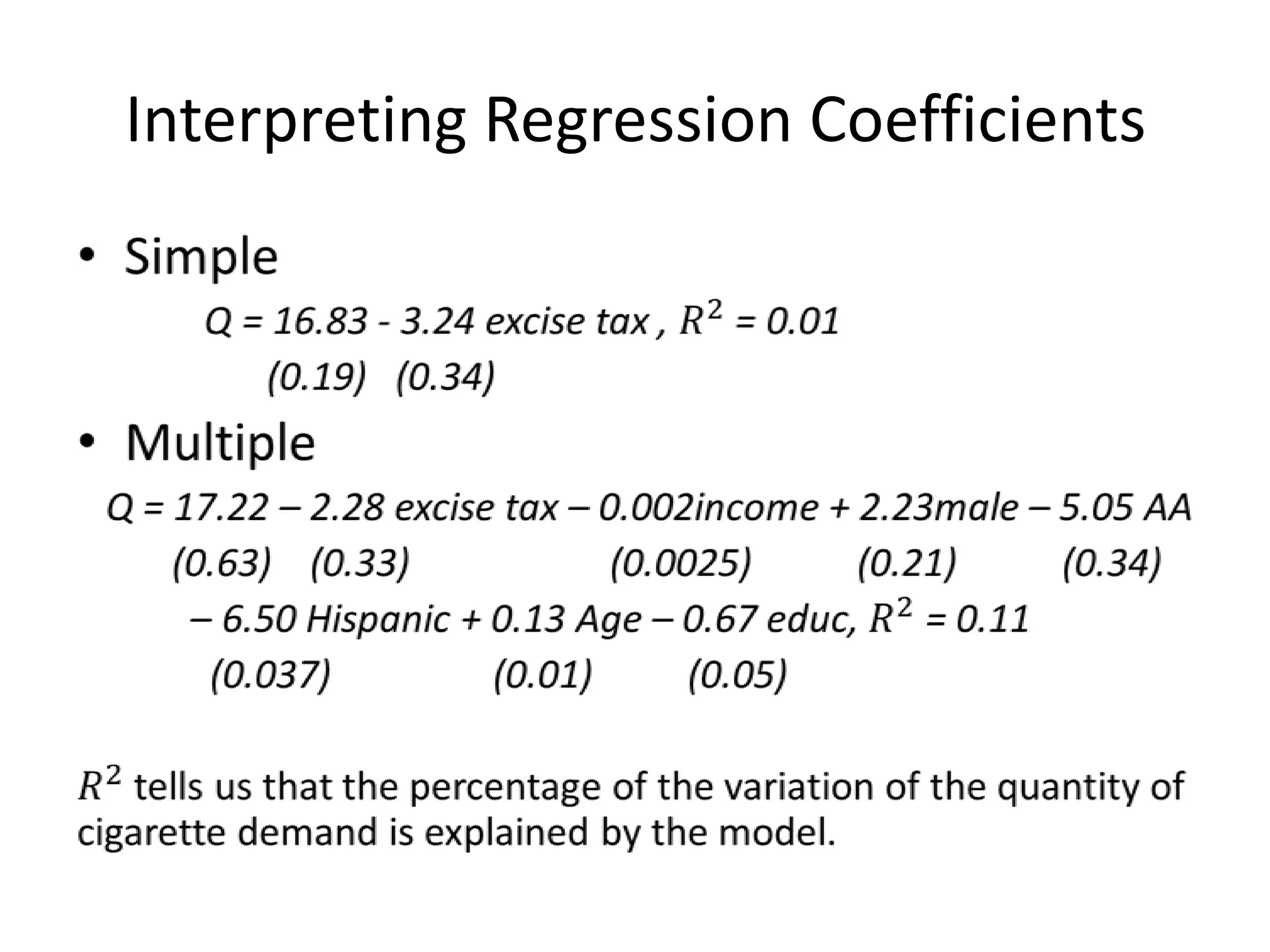 Interpreting Regression Coefficients

• Simple

Q = 16.83 - 3.24 excise tax , $R^2$ = 0.01
(0.19) (0.34)

• Multiple

Q = 17.22 – 2.28 excise tax – 0.002income + 2.23male – 5.05 AA
(0.63) (0.33) (0.0025) (0.21) (0.34)
– 6.50 Hispanic + 0.13 Age – 0.67 educ, $R^2$ = 0.11
(0.037) (0.01) (0.05)

$R^2$ tells us that the percentage of the variation of the quantity of cigarette demand is explained by the model.